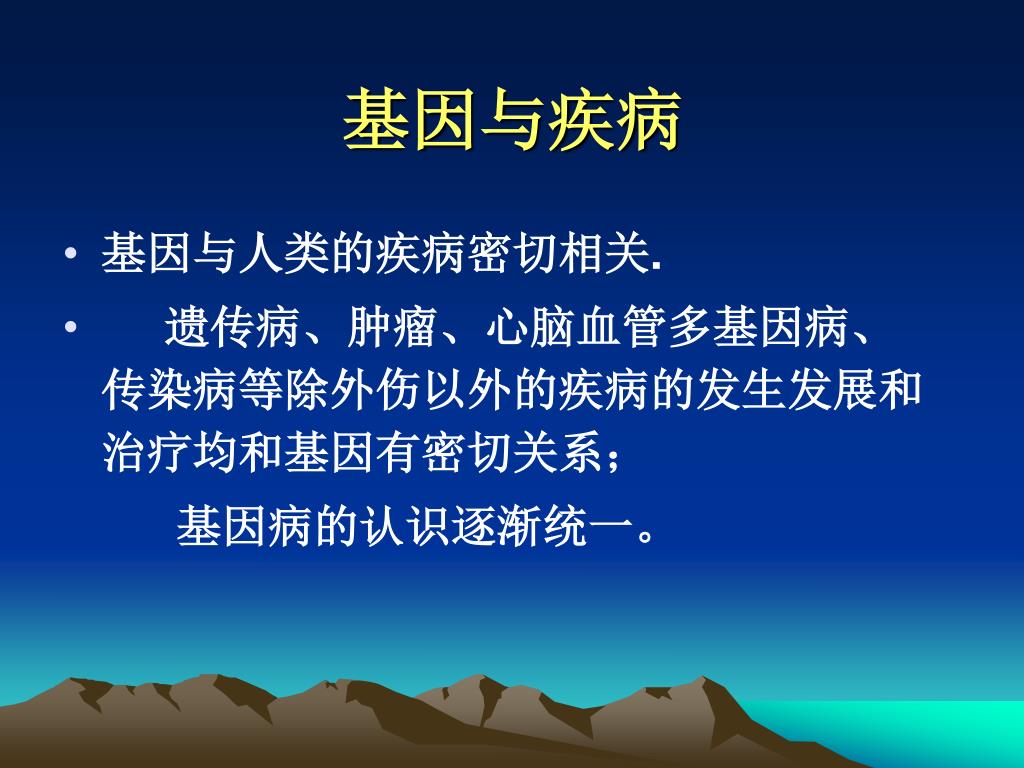 基因与疾病

• 基因与人类的疾病密切相关.

• 遗传病、肿瘤、心脑血管多基因病、传染病等除外伤以外的疾病的发生发展和治疗均和基因有密切关系；

基因病的认识逐渐统一。